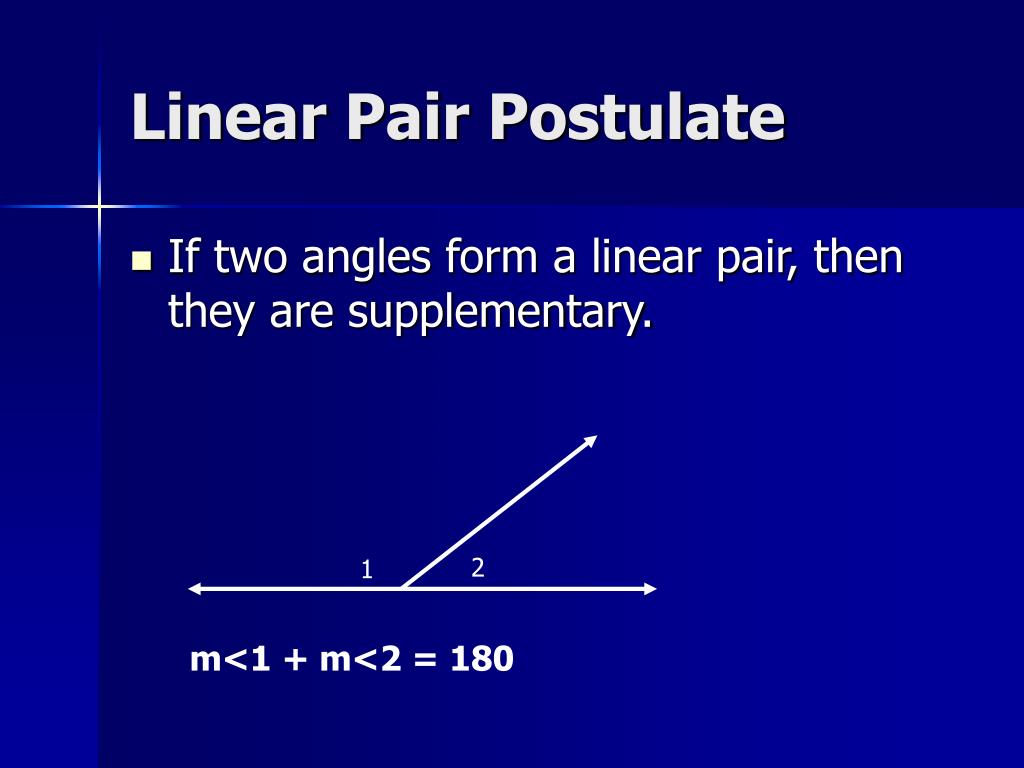 Linear Pair Postulate

If two angles form a linear pair, then they are supplementary.

1

2

m<1 + m<2 = 180